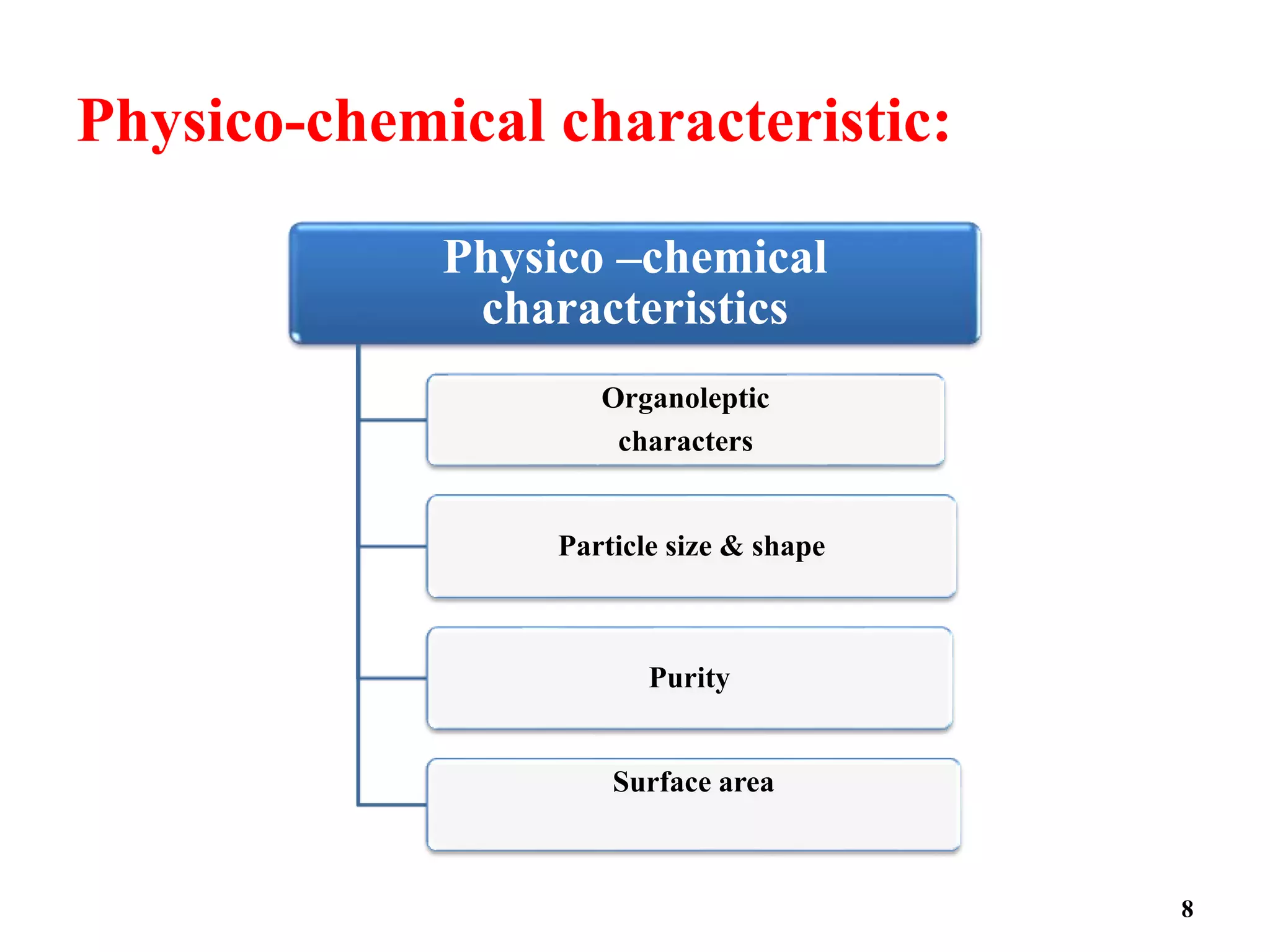 Physico-chemical characteristic:

Physico –chemical characteristics

Organoleptic characters

Particle size & shape

Purity

Surface area

8